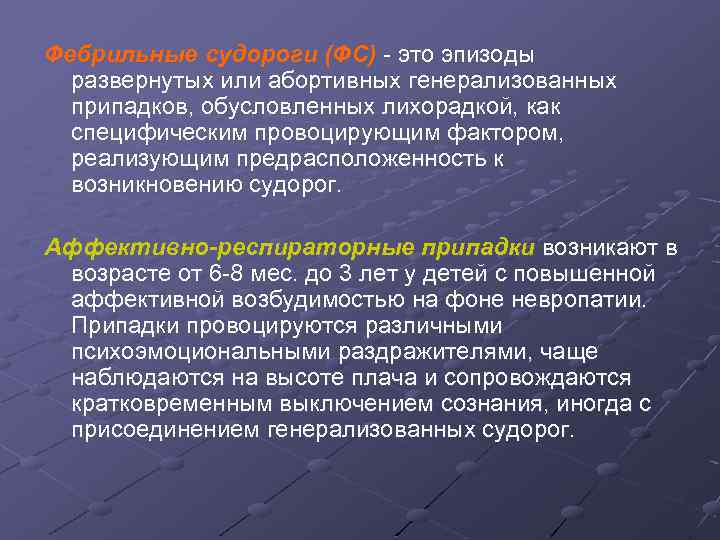 Фебрильные судороги (ФС) - это эпизоды развернутых или абортивных генерализованных припадков, обусловленных лихорадкой, как специфическим провоцирующим фактором, реализующим предрасположенность к возникновению судорог.

Аффективно-респираторные припадки возникают в возрасте от 6-8 мес. до 3 лет у детей с повышенной аффективной возбудимостью на фоне невропатии. Припадки провоцируются различными психоэмоциональными раздражителями, чаще наблюдаются на высоте плача и сопровождаются кратковременным выключением сознания, иногда с присоединением генерализованных судорог.